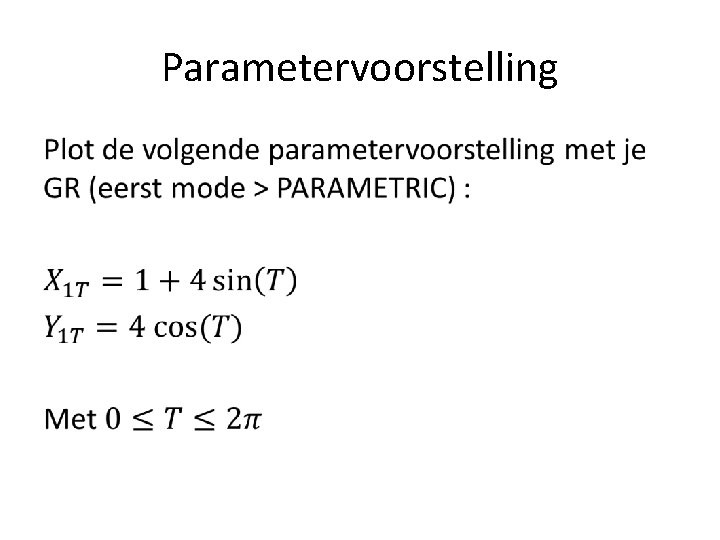 Parametervoorstelling

Plot de volgende parametervoorstelling met je GR (eerst mode > PARAMETRIC) :

$X_{1T} = 1 + 4\sin(T)$
$Y_{1T} = 4\cos(T)$

Met $0 \leq T \leq 2\pi$